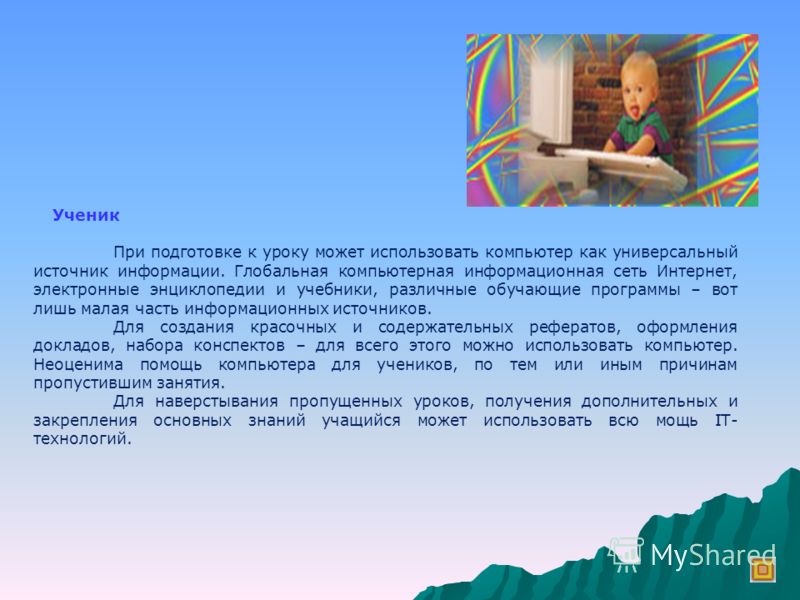 Ученик

При подготовке к уроку может использовать компьютер как универсальный источник информации. Глобальная компьютерная информационная сеть Интернет, электронные энциклопедии и учебники, различные обучающие программы – вот лишь малая часть информационных источников.

Для создания красочных и содержательных рефератов, оформления докладов, набора конспектов – для всего этого можно использовать компьютер. Неоценима помощь компьютера для учеников, по тем или иным причинам пропустившим занятия.

Для наверстывания пропущенных уроков, получения дополнительных и закрепления основных знаний учащийся может использовать всю мощь IT-технологий.

MyShared